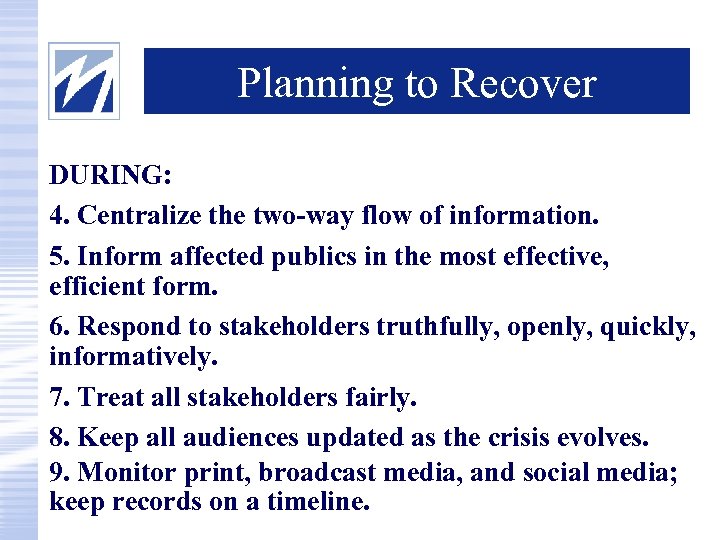 Planning to Recover

DURING:

4. Centralize the two-way flow of information.

5. Inform affected publics in the most effective, efficient form.

6. Respond to stakeholders truthfully, openly, quickly, informatively.

7. Treat all stakeholders fairly.

8. Keep all audiences updated as the crisis evolves.

9. Monitor print, broadcast media, and social media; keep records on a timeline.